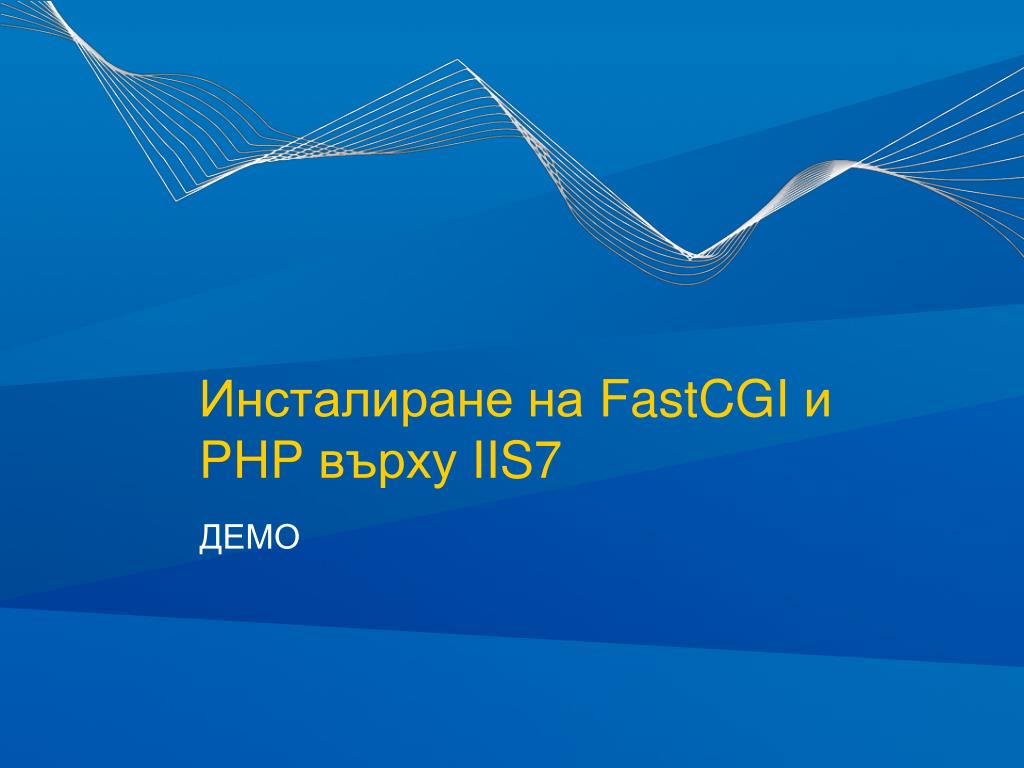 Инсталиране на FastCGI и PHP върху IIS7

ДЕМО